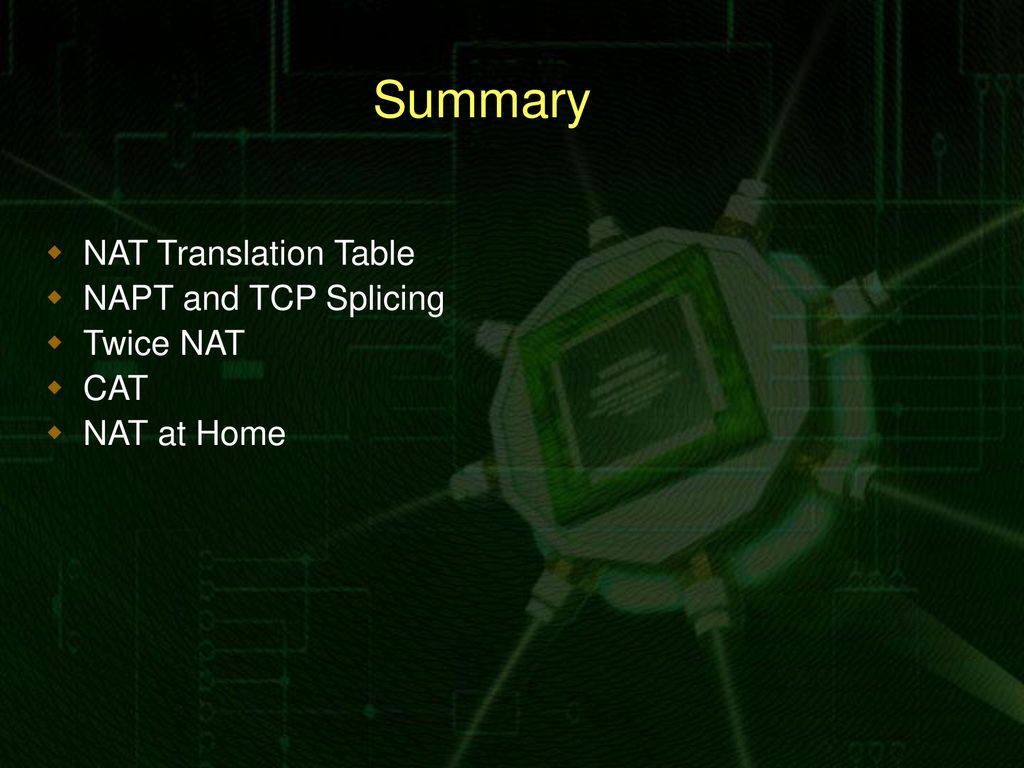 Summary

NAT Translation Table
NAPT and TCP Splicing
Twice NAT
CAT
NAT at Home